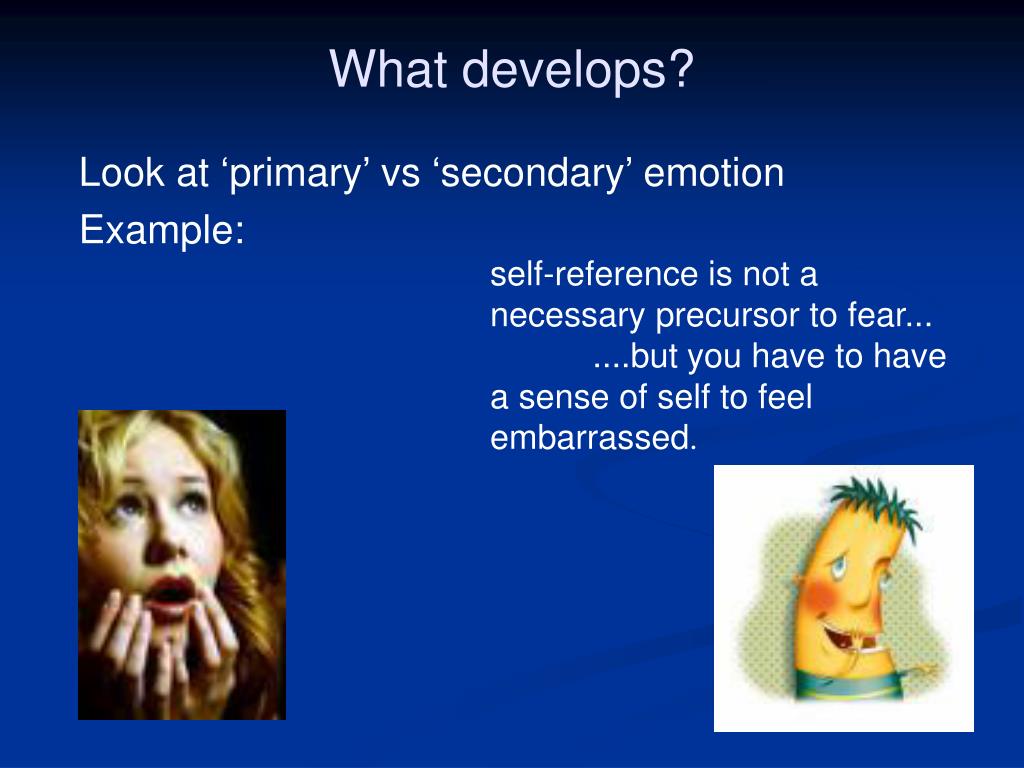 What develops?

Look at ‘primary’ vs ‘secondary’ emotion

Example:

self-reference is not a necessary precursor to fear...
....but you have to have a sense of self to feel embarrassed.